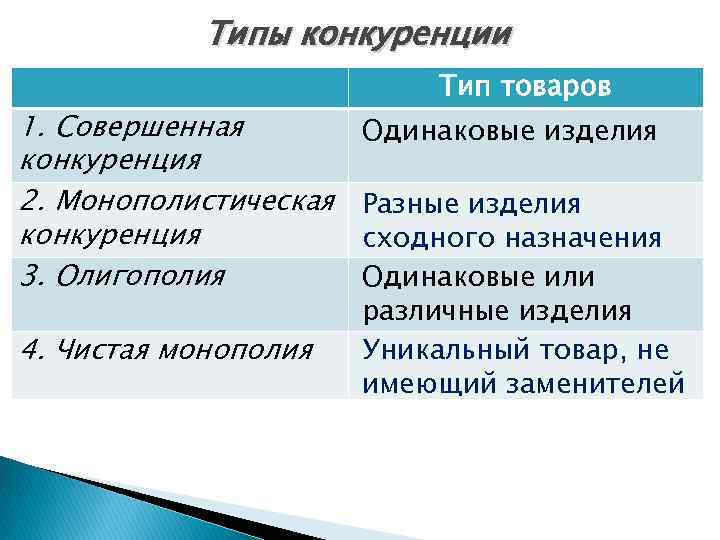 Типы конкуренции

| | Тип товаров |
|---|---|
| 1. Совершенная конкуренция | Одинаковые изделия |
| 2. Монополистическая конкуренция | Разные изделия сходного назначения |
| 3. Олигополия | Одинаковые или различные изделия |
| 4. Чистая монополия | Уникальный товар, не имеющий заменителей |